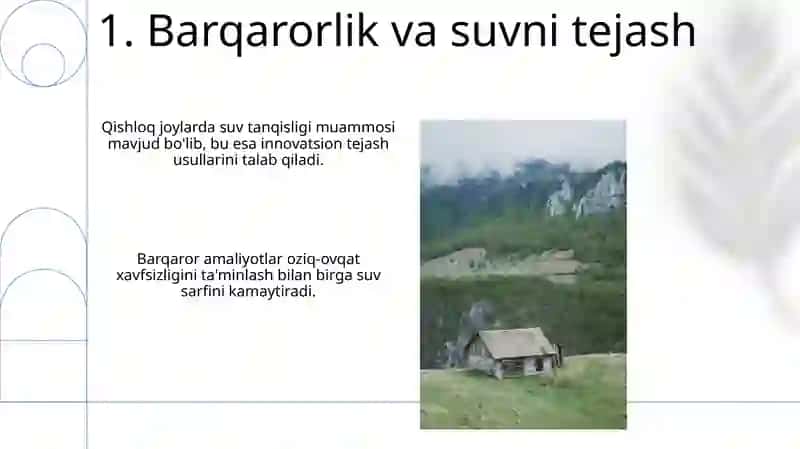 1. Barqarorlik va suvni tejash

Qishloq joylarda suv tanqisligi muammosi mavjud bo'lib, bu esa innovatsion tejash usullarini talab qiladi.

Barqaror amaliyotlar oziq-ovqat xavfsizligini ta'minlash bilan birga suv sarfini kamaytiradi.